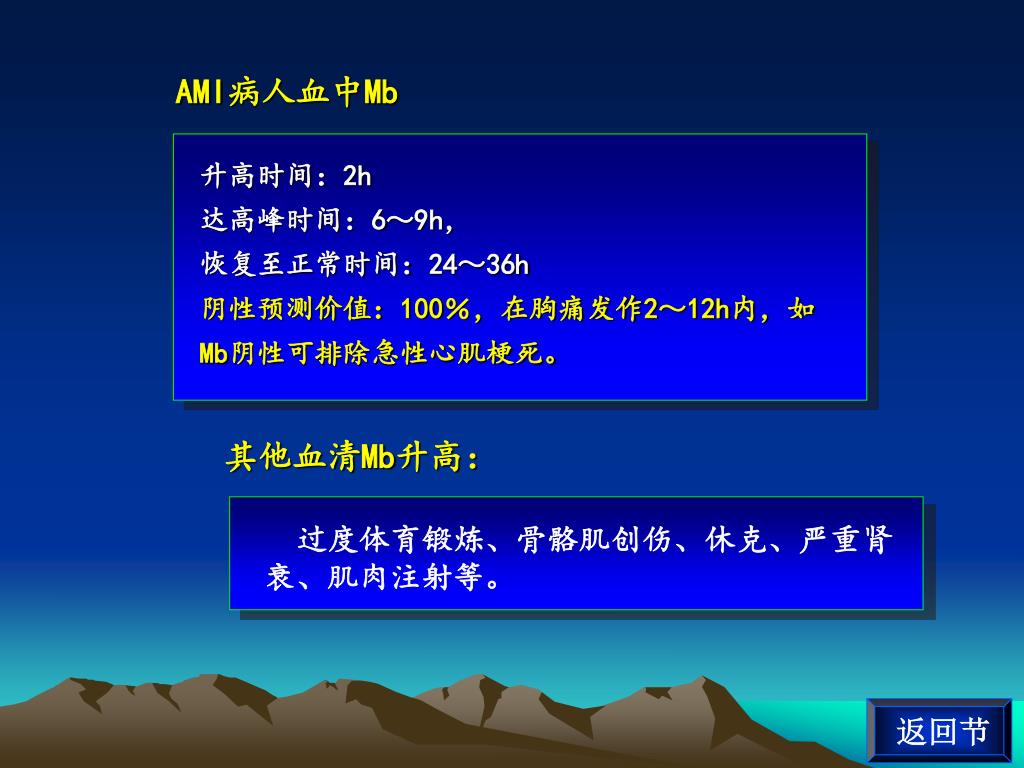 AMI病人血中Mb

升高时间：2h
达高峰时间：6～9h，
恢复至正常时间：24～36h
阴性预测价值：100％，在胸痛发作2～12h内，如Mb阴性可排除急性心肌梗死。

其他血清Mb升高：

过度体育锻炼、骨骼肌创伤、休克、严重肾衰、肌肉注射等。

返回节